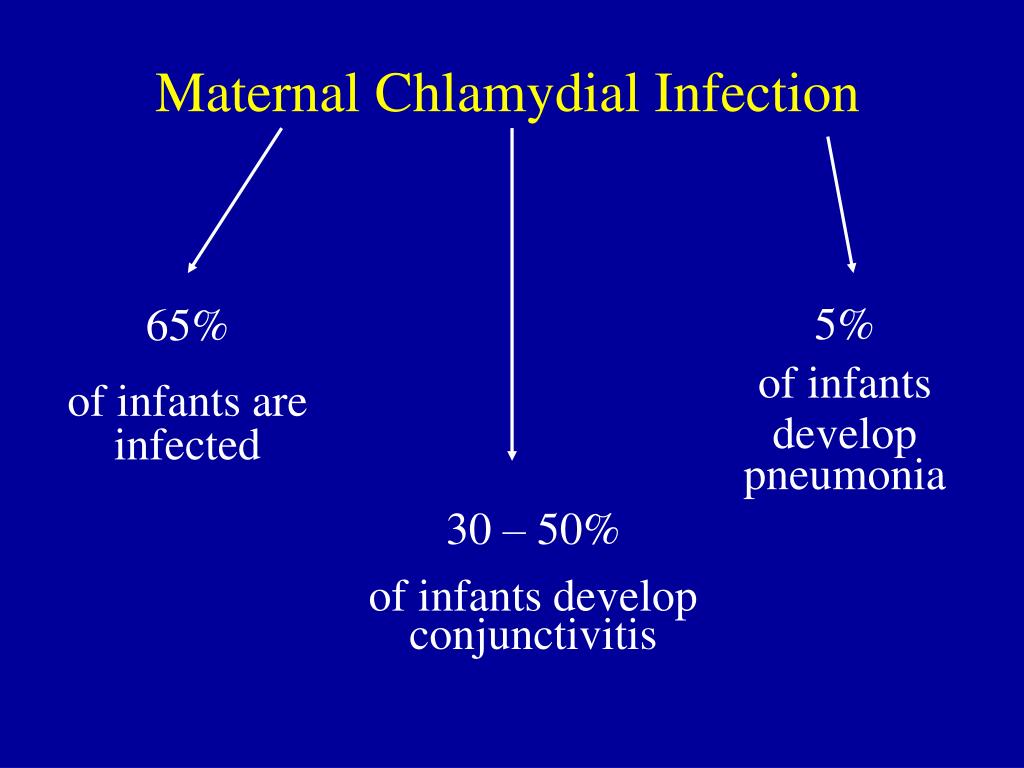 Maternal Chlamydial Infection

65%

of infants are infected

30 – 50%

of infants develop conjunctivitis

5%

of infants develop pneumonia